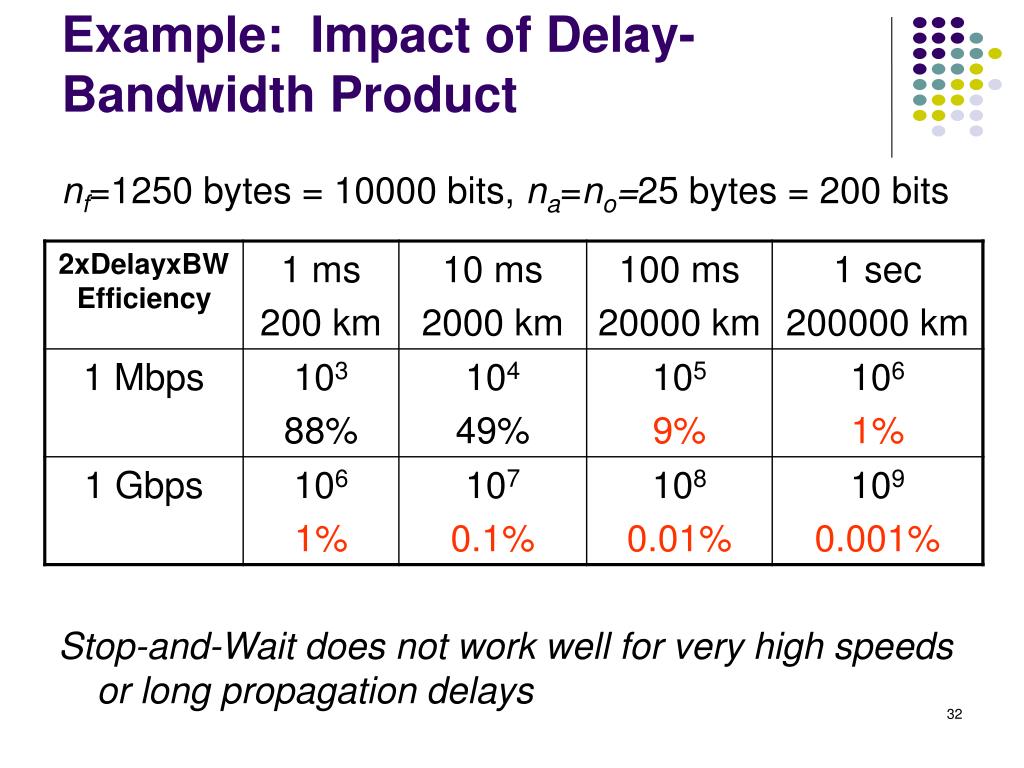 Example: Impact of Delay-Bandwidth Product

$n_f$=1250 bytes = 10000 bits, $n_a$=$n_o$=25 bytes = 200 bits

| 2xDelayxBW Efficiency | 1 ms 200 km | 10 ms 2000 km | 100 ms 20000 km | 1 sec 200000 km |
|---|---|---|---|---|
| 1 Mbps | $10^3$ 88% | $10^4$ 49% | $10^5$ 9% | $10^6$ 1% |
| 1 Gbps | $10^6$ 1% | $10^7$ 0.1% | $10^8$ 0.01% | $10^9$ 0.001% |

Stop-and-Wait does not work well for very high speeds or long propagation delays

32